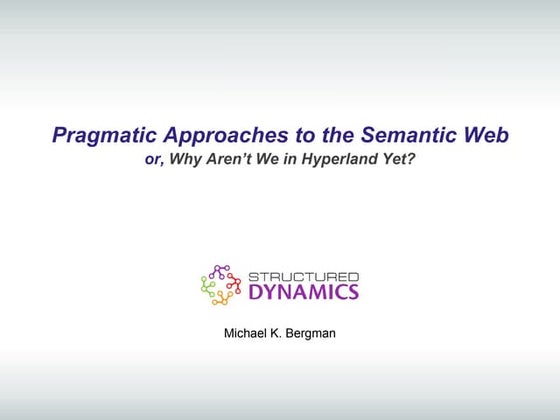 Pragmatic Approaches to the Semantic Web
or, Why Aren't We in Hyperland Yet?

STRUCTURED
DYNAMICS

Michael K. Bergman